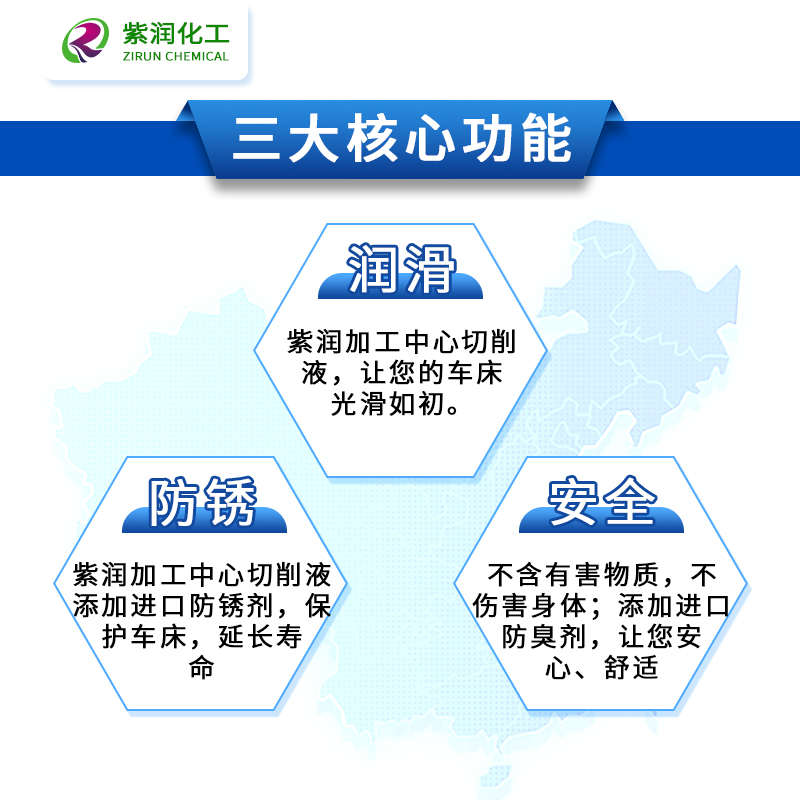 紫润化工
ZIRUN CHEMICAL

三大核心功能

润滑

紫润加工中心切削液，让您的车床光滑如初。

防锈

紫润加工中心切削液添加进口防锈剂，保护车床，延长寿命

安全

不含有害物质，不伤害身体；添加进口防臭剂，让您安心、舒适